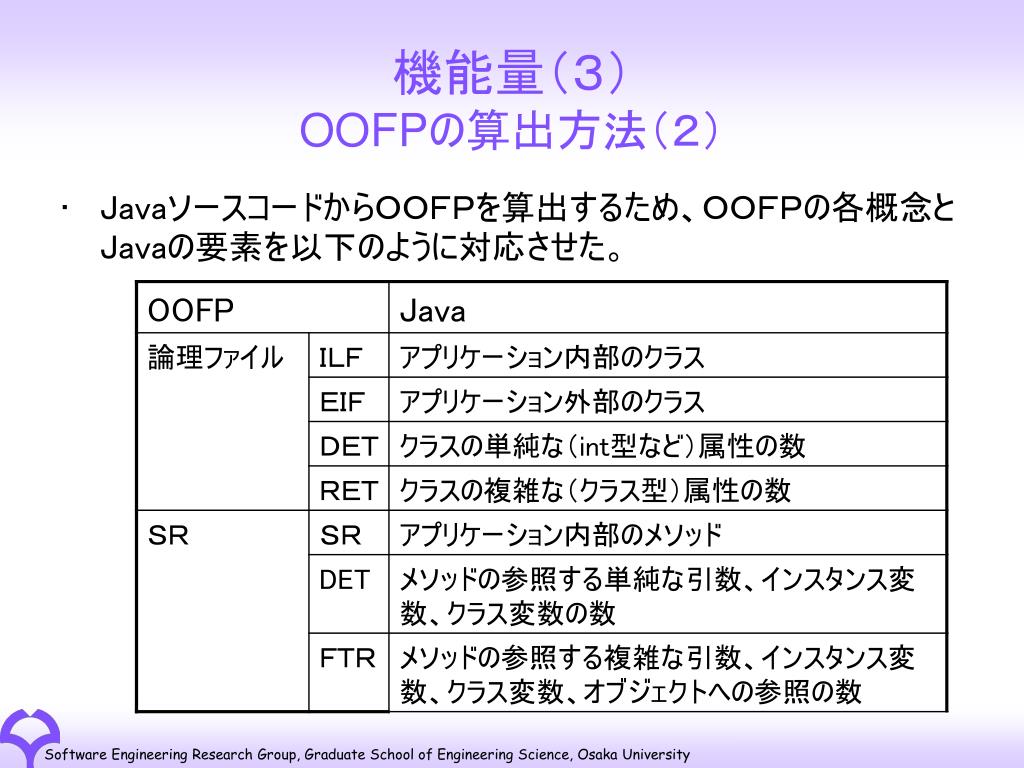 機能量（３）
OOFPの算出方法（２）

・ JavaソースコードからOOFPを算出するため、OOFPの各概念とJavaの要素を以下のように対応させた。

| OOFP | | Java |
|---|---|---|
| 論理ファイル | ILF | アプリケーション内部のクラス |
| | EIF | アプリケーション外部のクラス |
| | DET | クラスの単純な（int型など）属性の数 |
| | RET | クラスの複雑な（クラス型）属性の数 |
| SR | SR | アプリケーション内部のメソッド |
| | DET | メソッドの参照する単純な引数、インスタンス変数、クラス変数の数 |
| | FTR | メソッドの参照する複雑な引数、インスタンス変数、クラス変数、オブジェクトへの参照の数 |

Software Engineering Research Group, Graduate School of Engineering Science, Osaka University